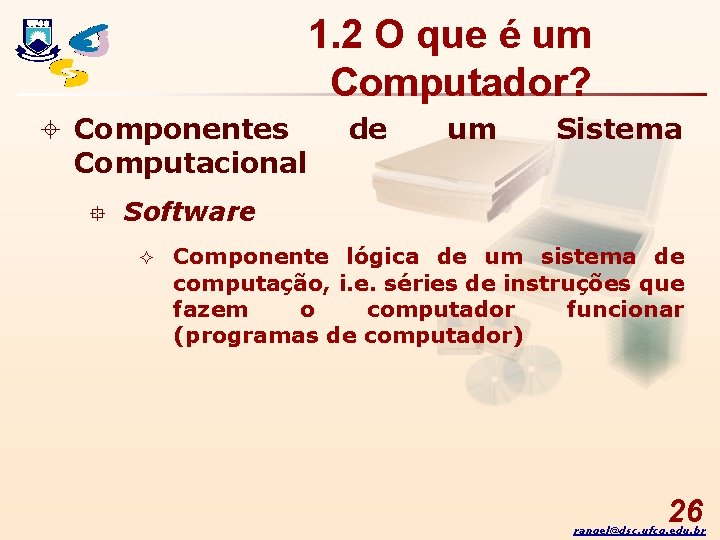 1.2 O que é um Computador?

Componentes de um Sistema Computacional

Software

Componente lógica de um sistema de computação, i.e. séries de instruções que fazem o computador funcionar (programas de computador)

26

rangel@dsc.ufcg.edu.br